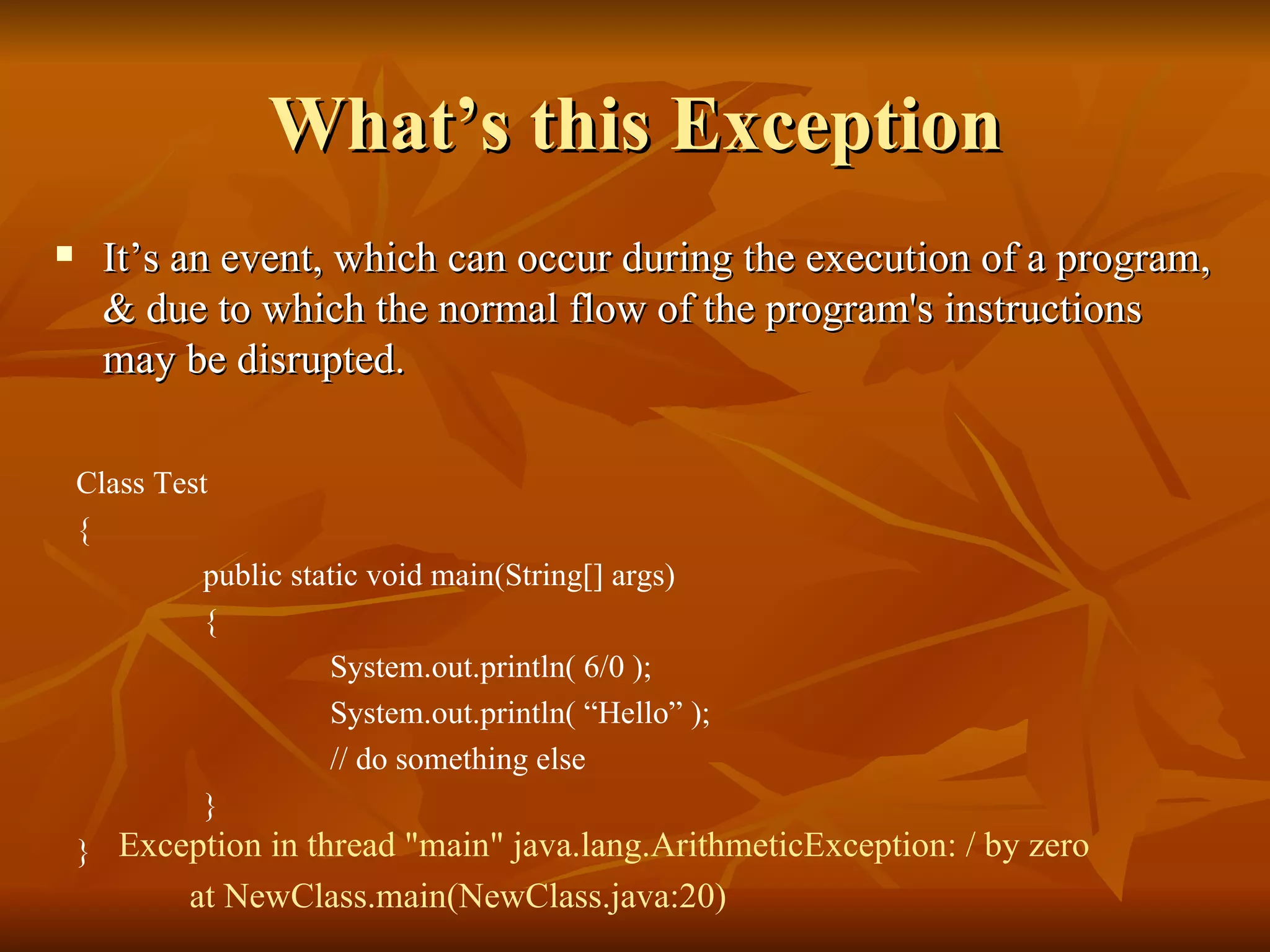 What’s this Exception

It’s an event, which can occur during the execution of a program, & due to which the normal flow of the program's instructions may be disrupted.

Class Test
{
public static void main(String[] args)
{
System.out.println( 6/0 );
System.out.println( “Hello” );
// do something else
}
}

Exception in thread "main" java.lang.ArithmeticException: / by zero
at NewClass.main(NewClass.java:20)